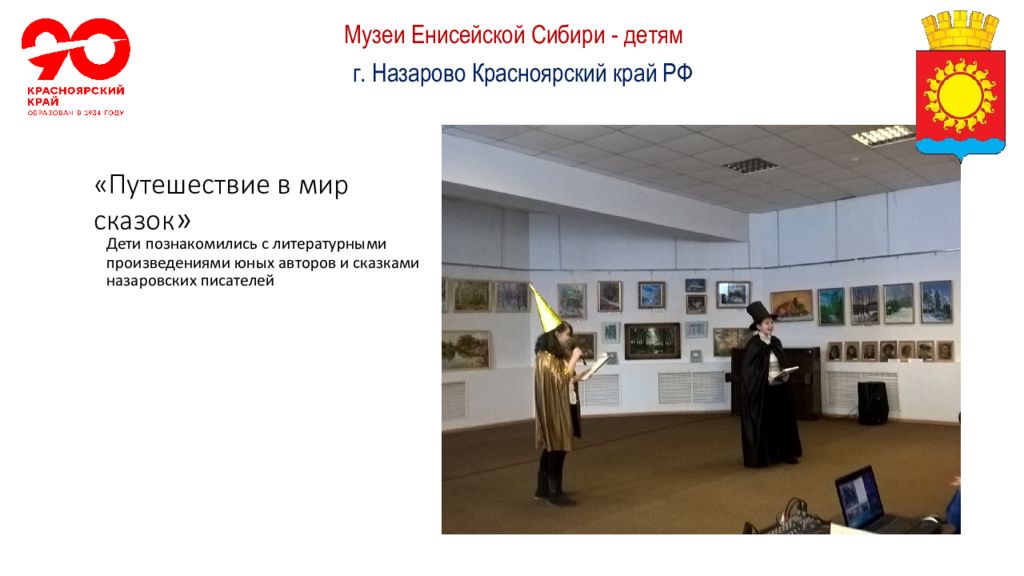 90
КРАСНОЯРСКИЙ КРАЙ
ОБРАЗОВАН В 1934 ГОДУ

Музеи Енисейской Сибири - детям

г. Назарово Красноярский край РФ

«Путешествие в мир сказок»

Дети познакомились с литературными произведениями юных авторов и сказками назаровских писателей